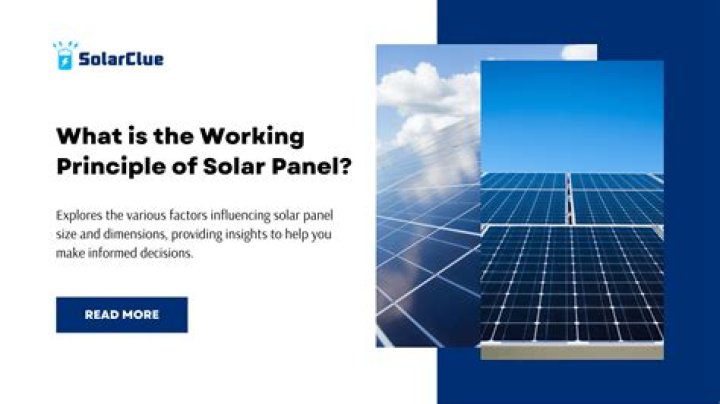 SolarClue

What is the Working Principle of Solar Panel?

Explores the various factors influencing solar panel size and dimensions, providing insights to help you make informed decisions.

READ MORE